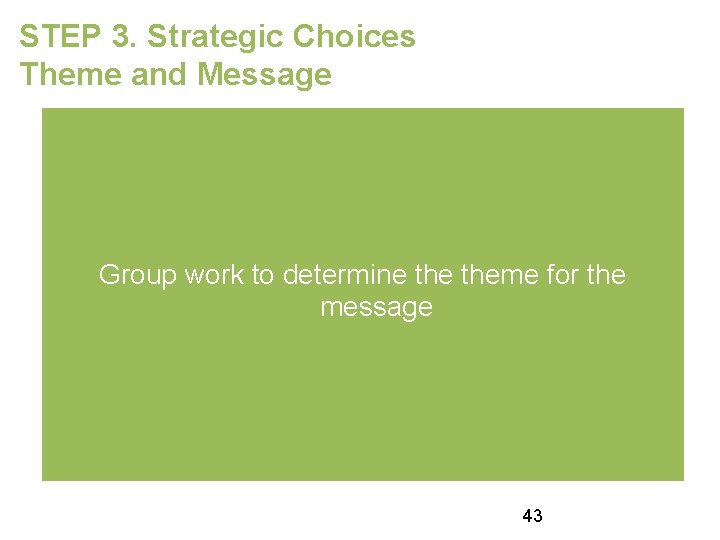 STEP 3. Strategic Choices
Theme and Message

Group work to determine the theme for the message

43